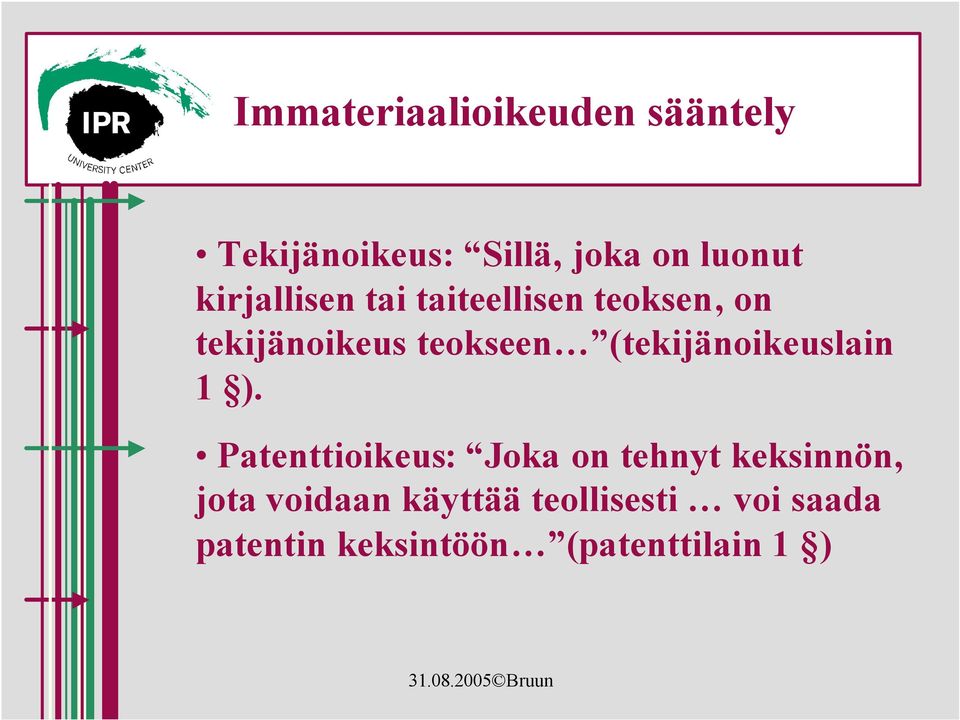 IPR
UNIVERSITY CENTER

Immateriaalioikeuden sääntely

• Tekijänoikeus: “Sillä, joka on luonut kirjallisen tai taiteellisen teoksen, on tekijänoikeus teokseen…”(tekijänoikeuslain 1 §).

• Patenttioikeus: “Joka on tehnyt keksinnön, jota voidaan käyttää teollisesti … voi saada patentin keksintöön…”(patenttilain 1 §)

31.08.2005©Bruun